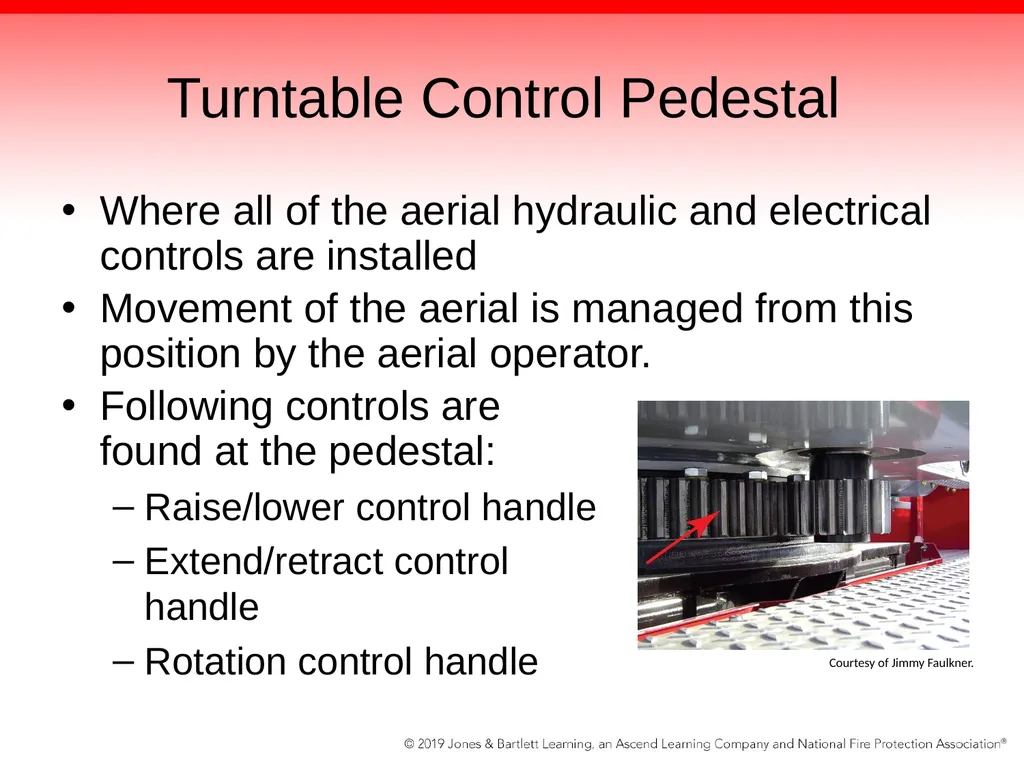 Turntable Control Pedestal

• Where all of the aerial hydraulic and electrical controls are installed

• Movement of the aerial is managed from this position by the aerial operator.

• Following controls are found at the pedestal:

– Raise/lower control handle

– Extend/retract control handle

– Rotation control handle

Courtesy of Jimmy Faulkner.

© 2019 Jones & Bartlett Learning, an Ascend Learning Company and National Fire Protection Association®